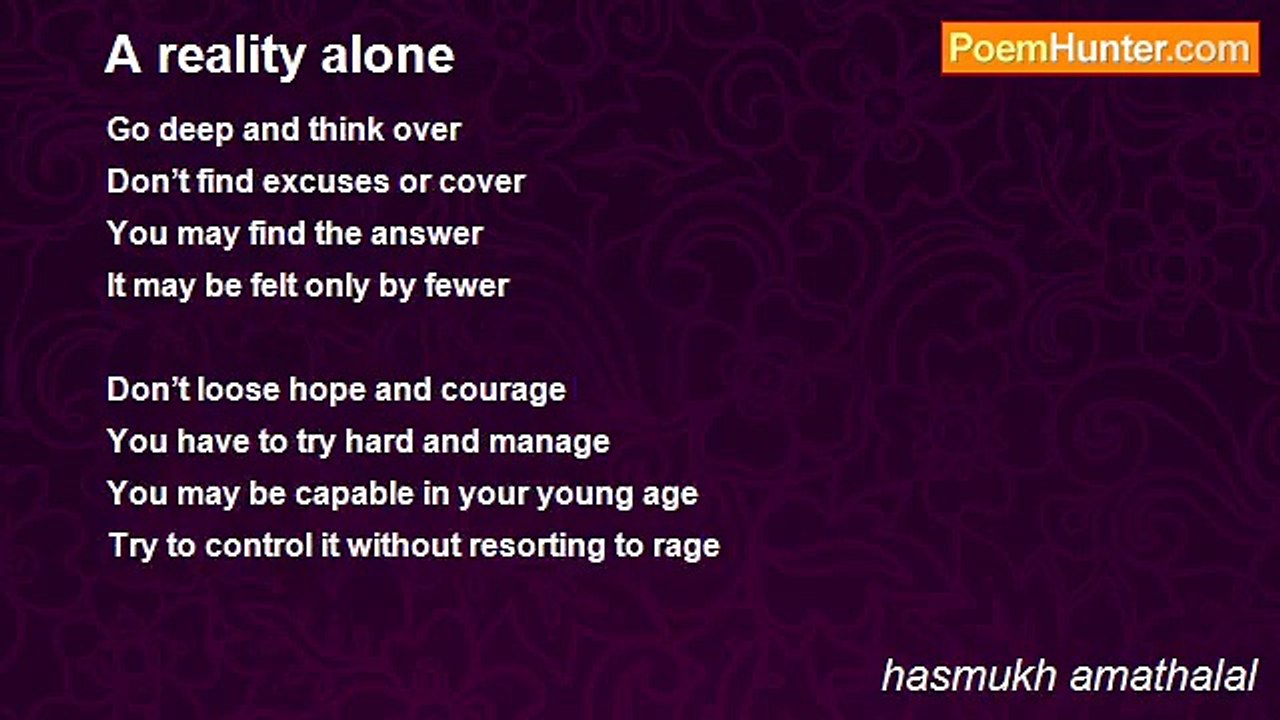 A reality alone

PoemHunter.com

Go deep and think over
Don’t find excuses or cover
You may find the answer
It may be felt only by fewer

Don’t loose hope and courage
You have to try hard and manage
You may be capable in your young age
Try to control it without resorting to rage

hasmukh amathalal